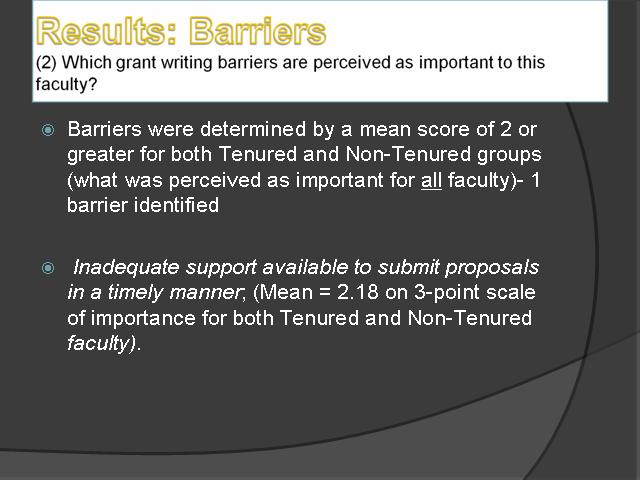 Results: Barriers

(2) Which grant writing barriers are perceived as important to this faculty?

Barriers were determined by a mean score of 2 or greater for both Tenured and Non-Tenured groups (what was perceived as important for all faculty)- 1 barrier identified

Inadequate support available to submit proposals in a timely manner; (Mean = 2.18 on 3-point scale of importance for both Tenured and Non-Tenured faculty).